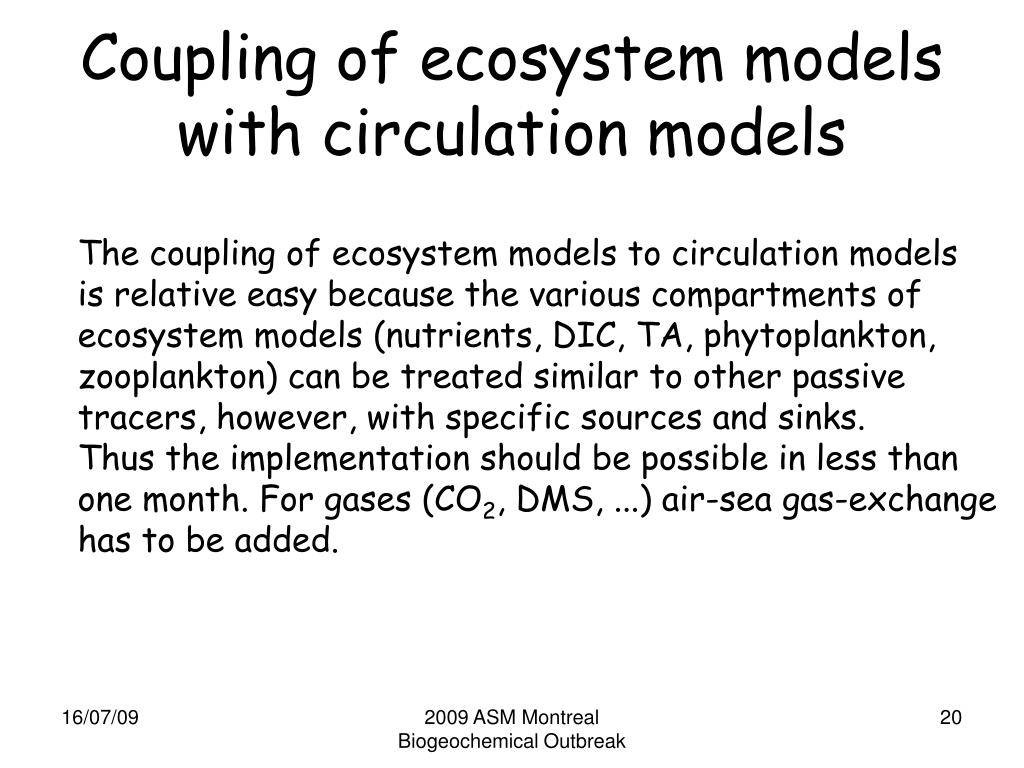 Coupling of ecosystem models with circulation models

The coupling of ecosystem models to circulation models is relative easy because the various compartments of ecosystem models (nutrients, DIC, TA, phytoplankton, zooplankton) can be treated similar to other passive tracers, however, with specific sources and sinks.
Thus the implementation should be possible in less than one month. For gases ($CO_2$, DMS, ...) air-sea gas-exchange has to be added.

16/07/09

2009 ASM Montreal
Biogeochemical Outbreak

20